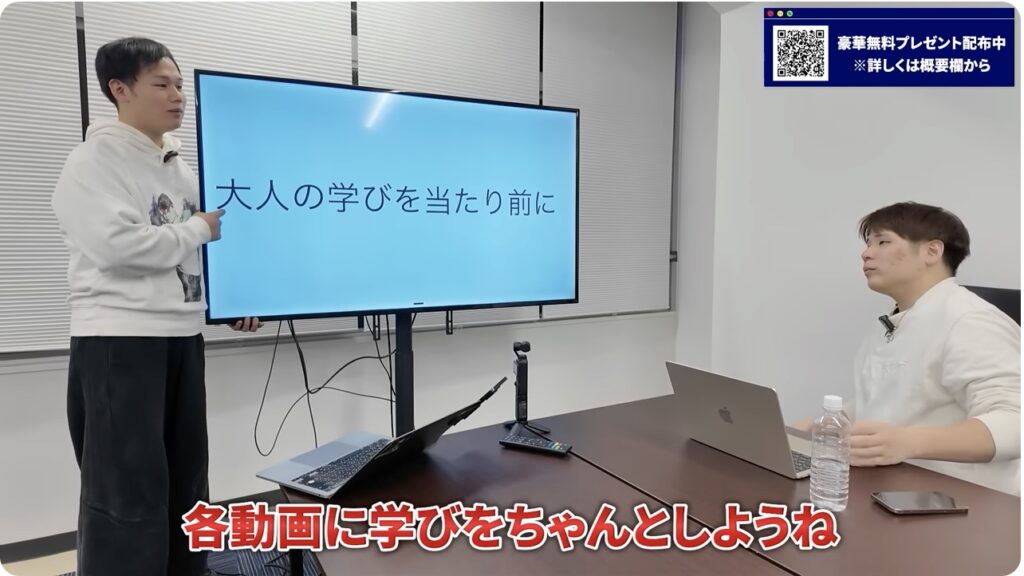 豪華無料プレゼント配布中
※詳しくは概要欄から

大人の学びを当たり前に

各動画に学びをちゃんとしようね